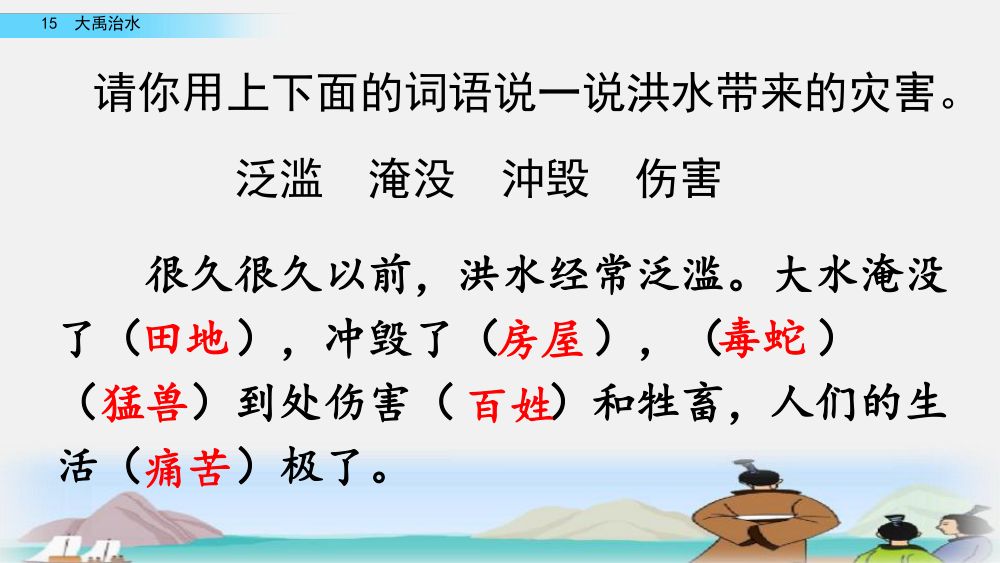 15　大禹治水

请你用上下面的词语说一说洪水带来的灾害。

泛滥　淹没　冲毁　伤害

很久很久以前，洪水经常泛滥。大水淹没了（田地），冲毁了（房屋），（毒蛇）（猛兽）到处伤害（百姓）和牲畜，人们的生活（痛苦）极了。